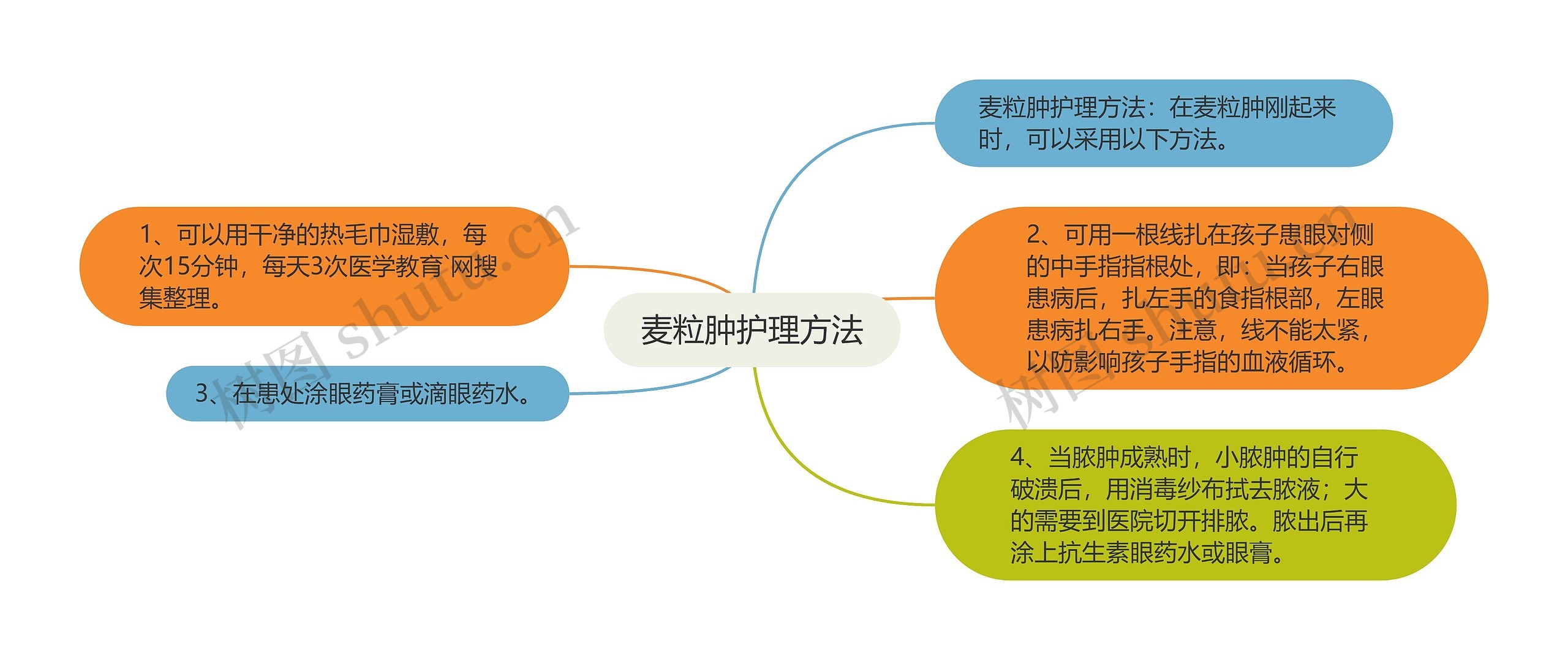 麦粒肿护理方法

麦粒肿护理方法：在麦粒肿刚起来时，可以采用以下方法。

1、可以用干净的热毛巾湿敷，每次15分钟，每天3次医学教育`网搜集整理。

2、可用一根线扎在孩子患眼对侧的中手指指根处，即：当孩子右眼患病后，扎左手的食指根部，左眼患病扎右手。注意，线不能太紧，以防影响孩子手指的血液循环。

3、在患处涂眼药膏或滴眼药水。

4、当脓肿成熟时，小脓肿的自行破溃后，用消毒纱布拭去脓液；大的需要到医院切开排脓。脓出后再涂上抗生素眼药水或眼膏。

树图 shutu.cn

树图 shutu.cn